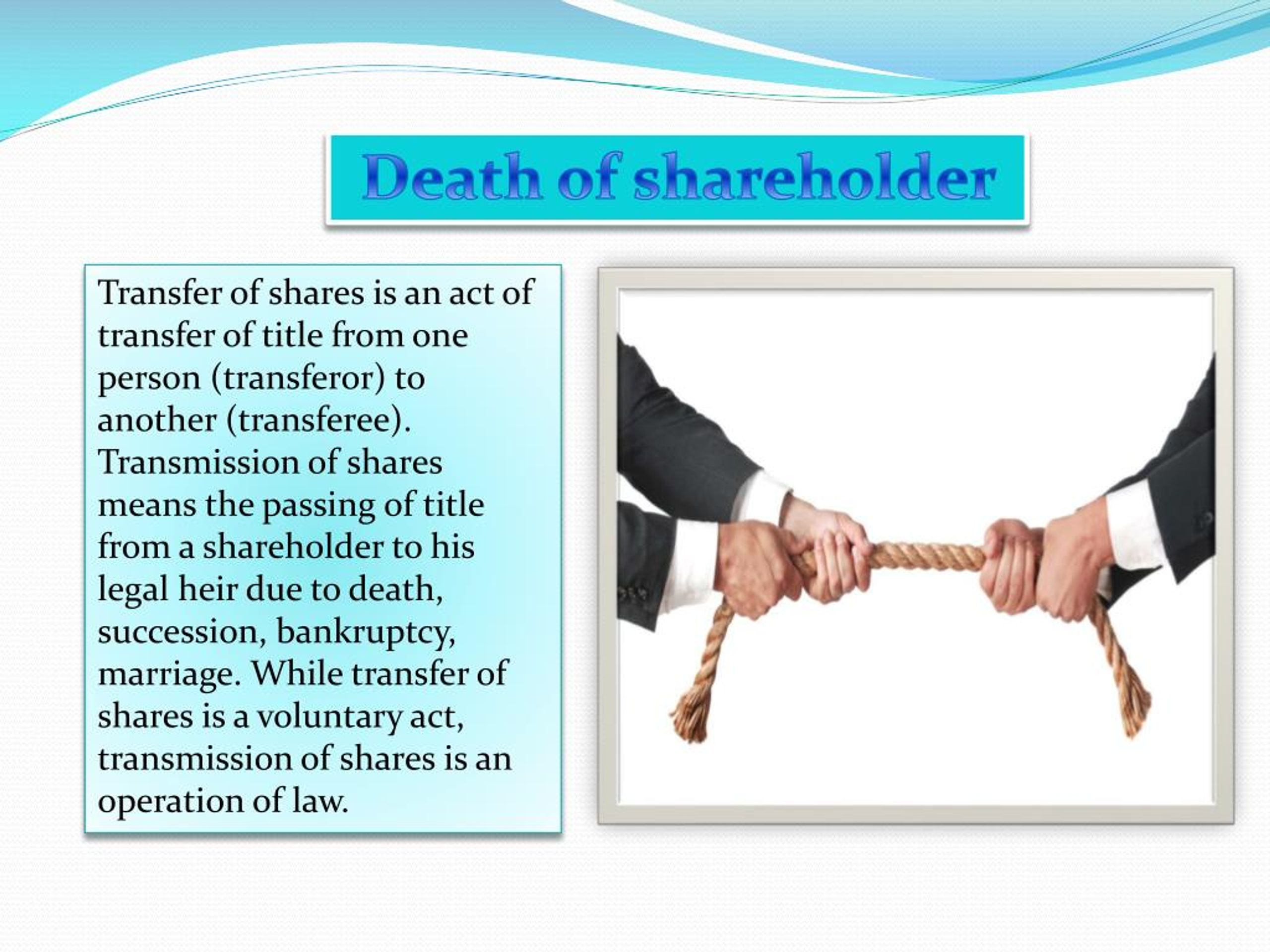 Death of shareholder

Transfer of shares is an act of transfer of title from one person (transferor) to another (transferee). Transmission of shares means the passing of title from a shareholder to his legal heir due to death, succession, bankruptcy, marriage. While transfer of shares is a voluntary act, transmission of shares is an operation of law.